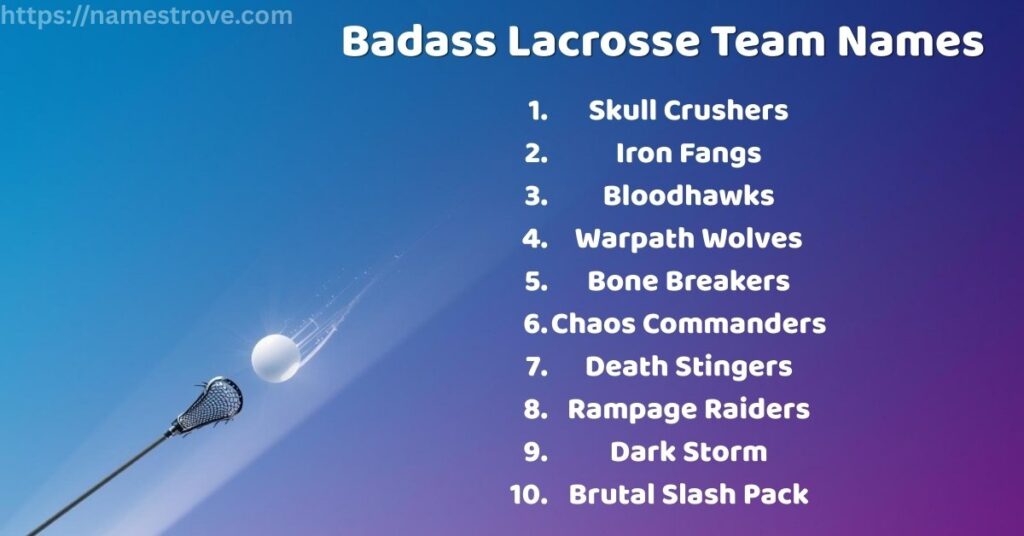 https://namestrove.com

Badass Lacrosse Team Names

1. Skull Crushers
2. Iron Fangs
3. Bloodhawks
4. Warpath Wolves
5. Bone Breakers
6. Chaos Commanders
7. Death Stingers
8. Rampage Raiders
9. Dark Storm
10. Brutal Slash Pack